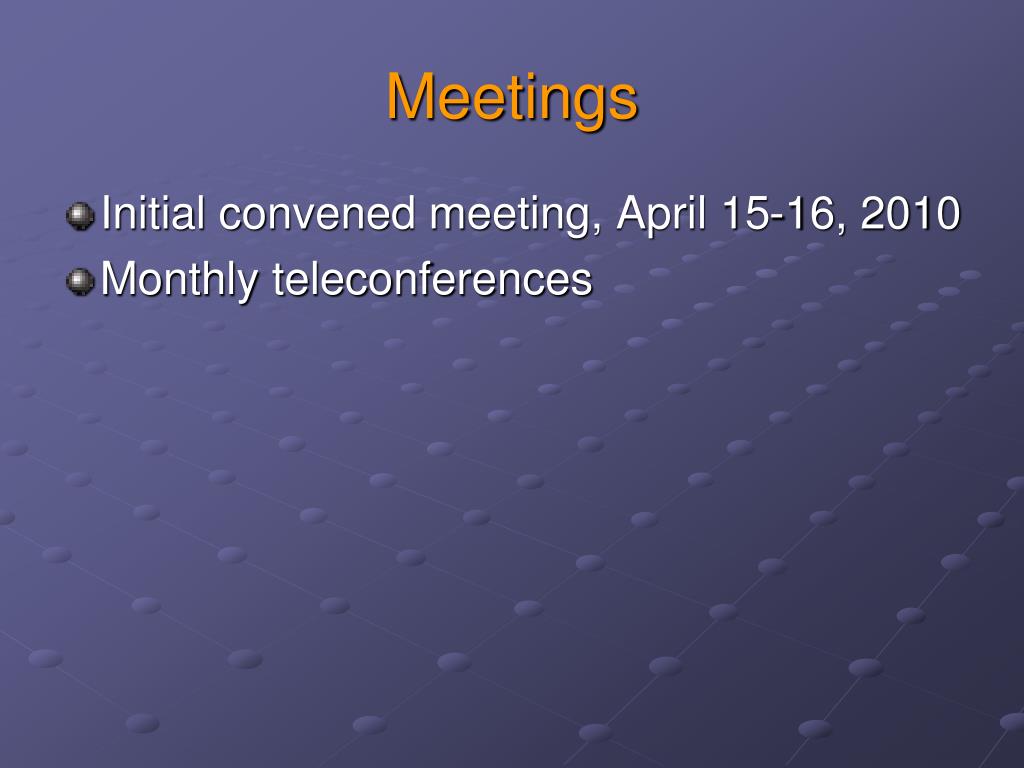 Meetings

Initial convened meeting, April 15-16, 2010
Monthly teleconferences